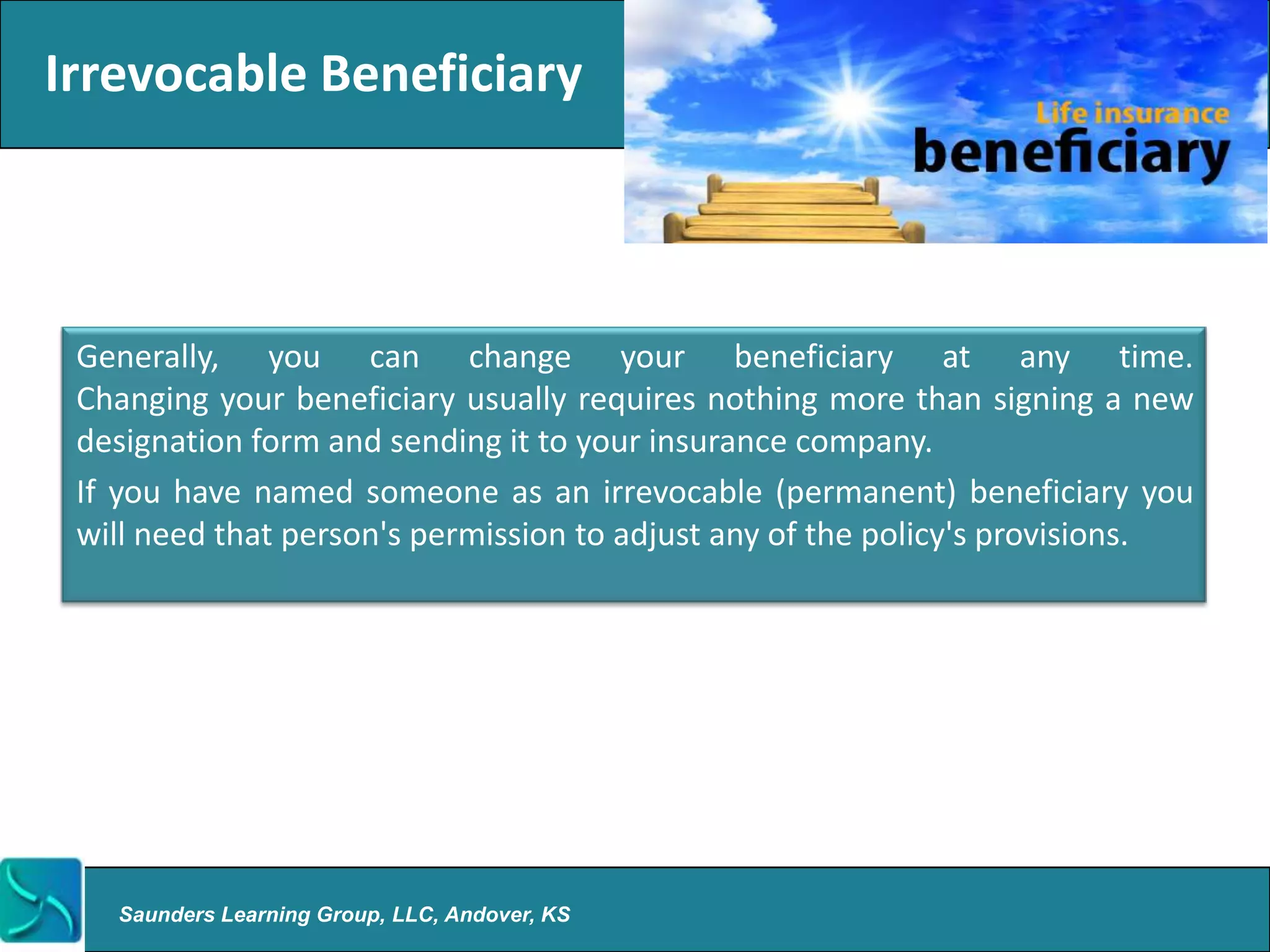 Irrevocable Beneficiary

Life insurance
beneficiary

Generally, you can change your beneficiary at any time. Changing your beneficiary usually requires nothing more than signing a new designation form and sending it to your insurance company.

If you have named someone as an irrevocable (permanent) beneficiary you will need that person's permission to adjust any of the policy's provisions.

Saunders Learning Group, LLC, Andover, KS